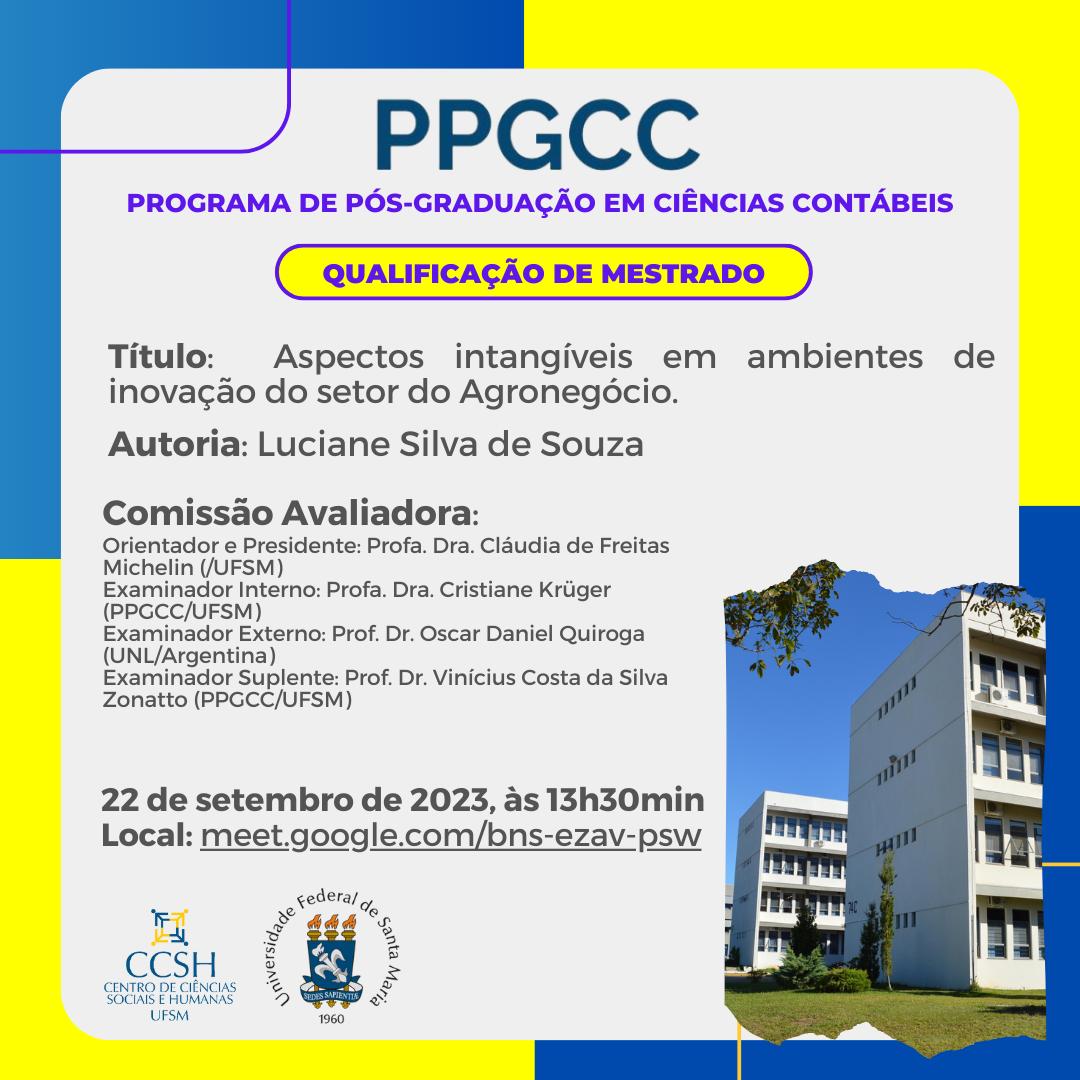 PPGCC

PROGRAMA DE PÓS-GRADUAÇÃO EM CIÊNCIAS CONTÁBEIS

QUALIFICAÇÃO DE MESTRADO

Título: Aspectos intangíveis em ambientes de inovação do setor do Agronegócio.

Autoria: Luciane Silva de Souza

Comissão Avaliadora:
Orientador e Presidente: Profa. Dra. Cláudia de Freitas Michelin (/UFSM)
Examinador Interno: Profa. Dra. Cristiane Krüger (PPGCC/UFSM)
Examinador Externo: Prof. Dr. Oscar Daniel Quiroga (UNL/Argentina)
Examinador Suplente: Prof. Dr. Vinícius Costa da Silva Zonatto (PPGCC/UFSM)

22 de setembro de 2023, às 13h30min
Local: meet.google.com/bns-ezav-psw

CCSH
CENTRO DE CIÊNCIAS SOCIAIS E HUMANAS
UFSM

Universidade Federal de Santa Maria
SEDES SAPIENTIÆ
1960